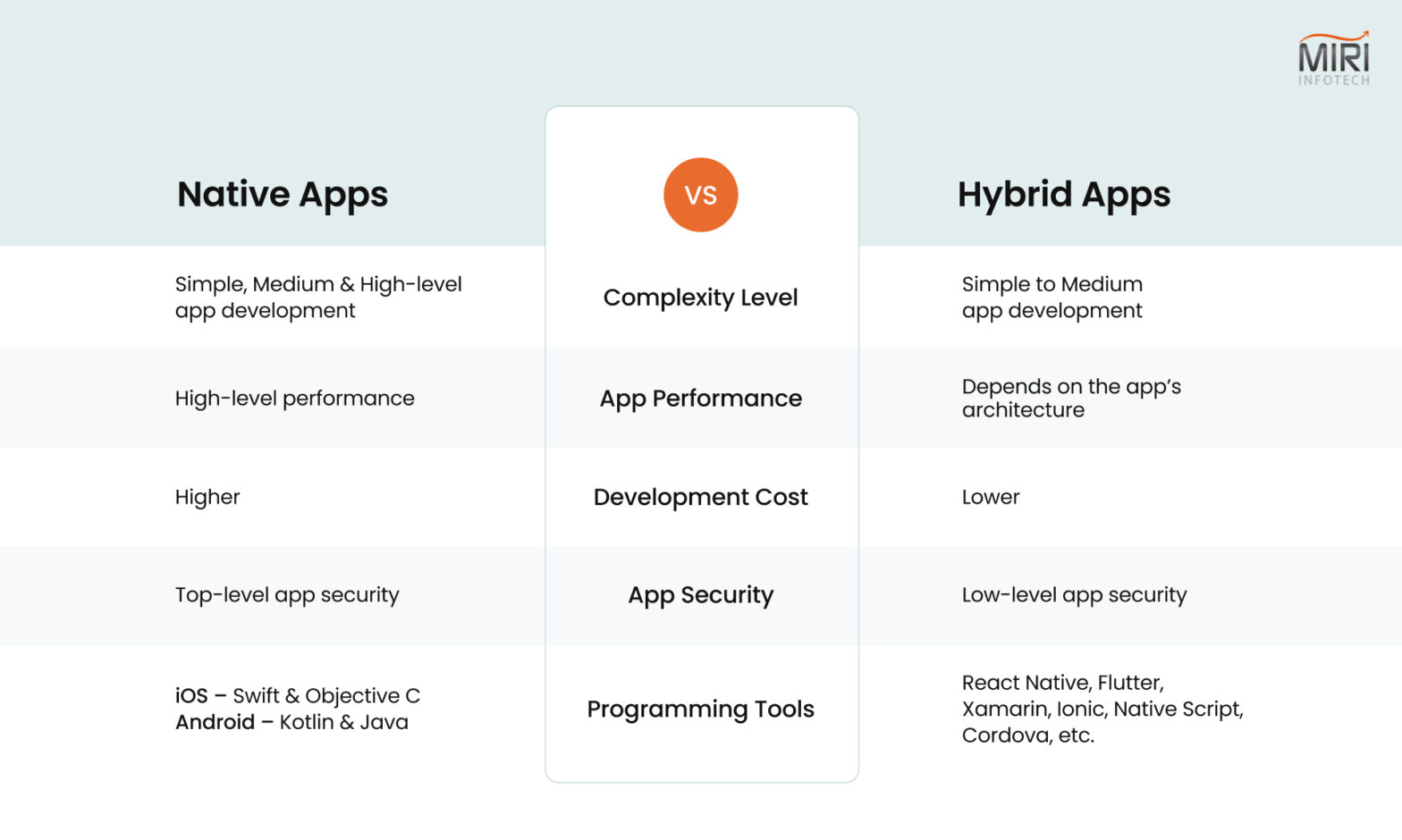 MIRI INFOTECH

| Native Apps | VS | Hybrid Apps |
|---|---|---|
| Simple, Medium & High-level app development | Complexity Level | Simple to Medium app development |
| High-level performance | App Performance | Depends on the app's architecture |
| Higher | Development Cost | Lower |
| Top-level app security | App Security | Low-level app security |
| iOS – Swift & Objective C Android – Kotlin & Java | Programming Tools | React Native, Flutter, Xamarin, Ionic, Native Script, Cordova, etc. |